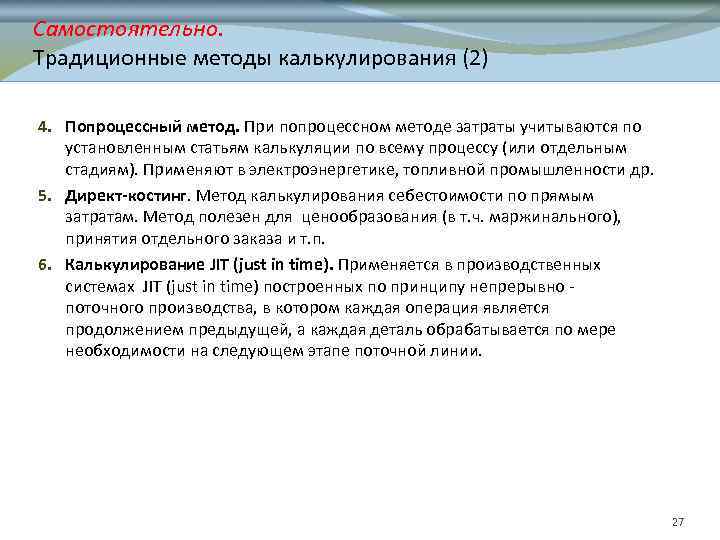 Самостоятельно.
Традиционные методы калькулирования (2)

4. Попроцессный метод. При попроцессном методе затраты учитываются по установленным статьям калькуляции по всему процессу (или отдельным стадиям). Применяют в электроэнергетике, топливной промышленности др.

5. Директ-костинг. Метод калькулирования себестоимости по прямым затратам. Метод полезен для ценообразования (в т.ч. маржинального), принятия отдельного заказа и т.п.

6. Калькулирование JIT (just in time). Применяется в производственных системах JIT (just in time) построенных по принципу непрерывно - поточного производства, в котором каждая операция является продолжением предыдущей, а каждая деталь обрабатывается по мере необходимости на следующем этапе поточной линии.

27